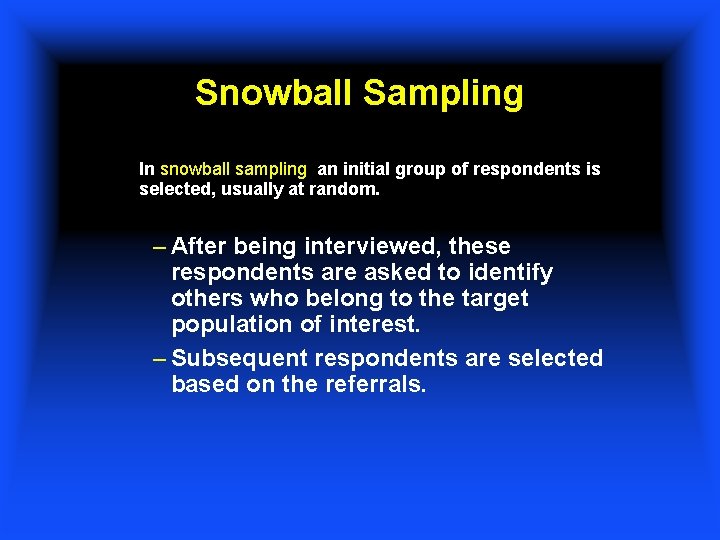 Snowball Sampling

In snowball sampling an initial group of respondents is selected, usually at random.

– After being interviewed, these respondents are asked to identify others who belong to the target population of interest.

– Subsequent respondents are selected based on the referrals.